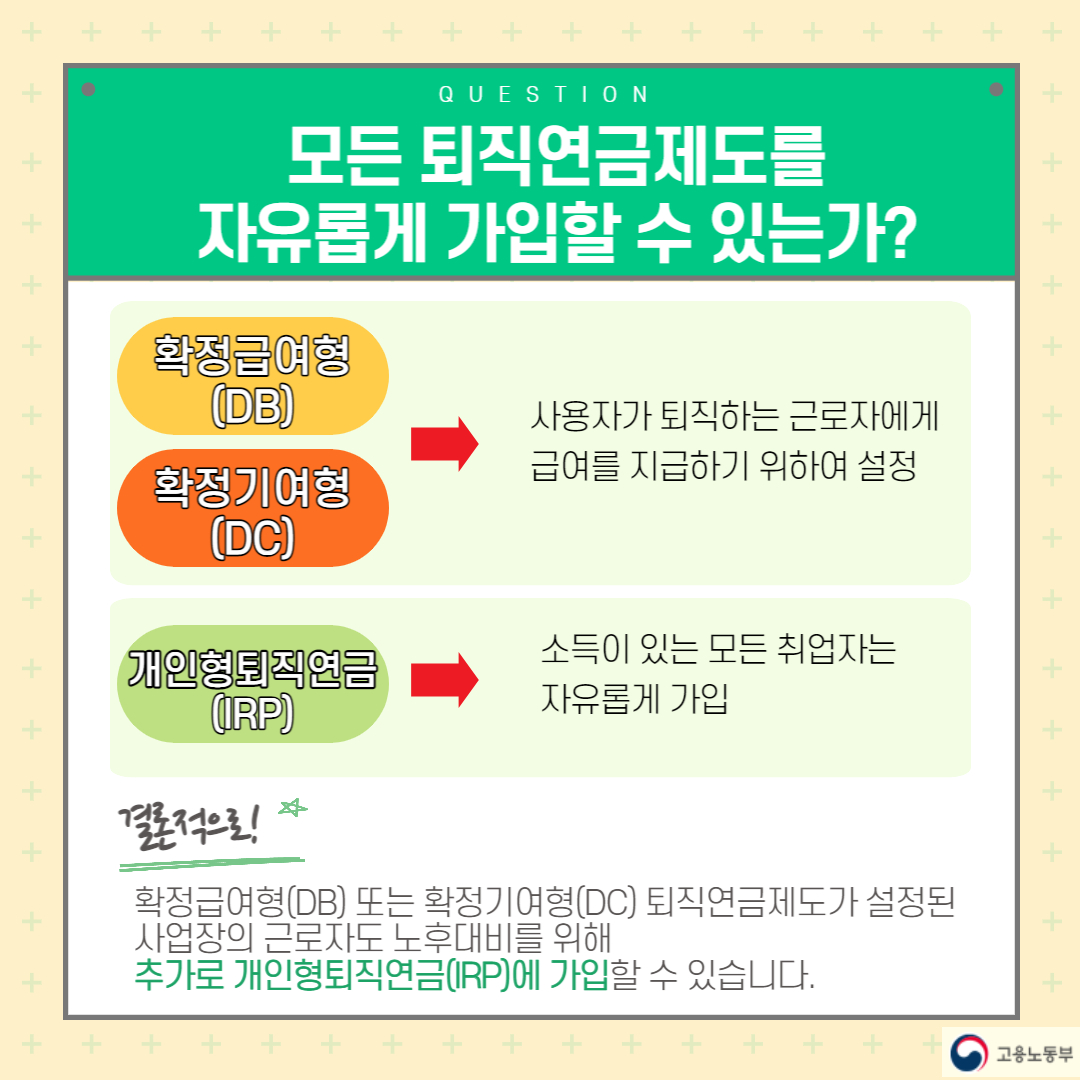 QUESTION

모든 퇴직연금제도를 자유롭게 가입할 수 있는가?

확정급여형 (DB)

확정기여형 (DC)

사용자가 퇴직하는 근로자에게 급여를 지급하기 위하여 설정

개인형퇴직연금 (IRP)

소득이 있는 모든 취업자는 자유롭게 가입

결론적으로!

확정급여형(DB) 또는 확정기여형(DC) 퇴직연금제도가 설정된 사업장의 근로자도 노후대비를 위해 추가로 개인형퇴직연금(IRP)에 가입할 수 있습니다.

고용노동부